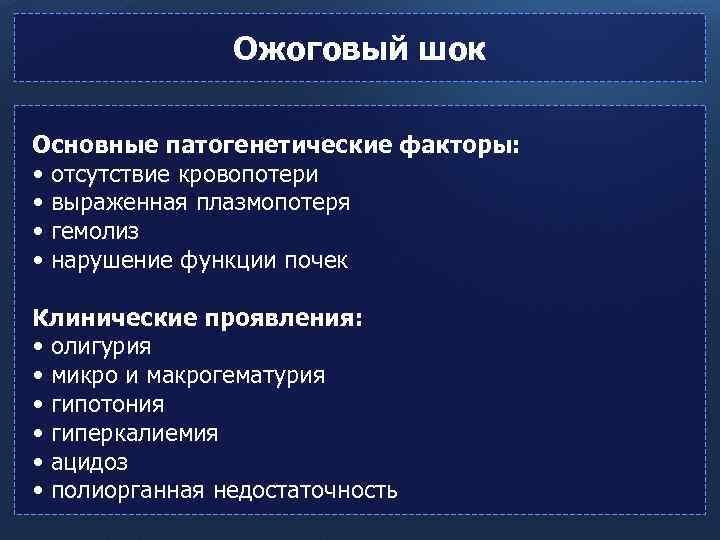 Ожоговый шок

Основные патогенетические факторы:
• отсутствие кровопотери
• выраженная плазмопотеря
• гемолиз
• нарушение функции почек

Клинические проявления:
• олигурия
• микро и макрогематурия
• гипотония
• гиперкалиемия
• ацидоз
• полиорганная недостаточность